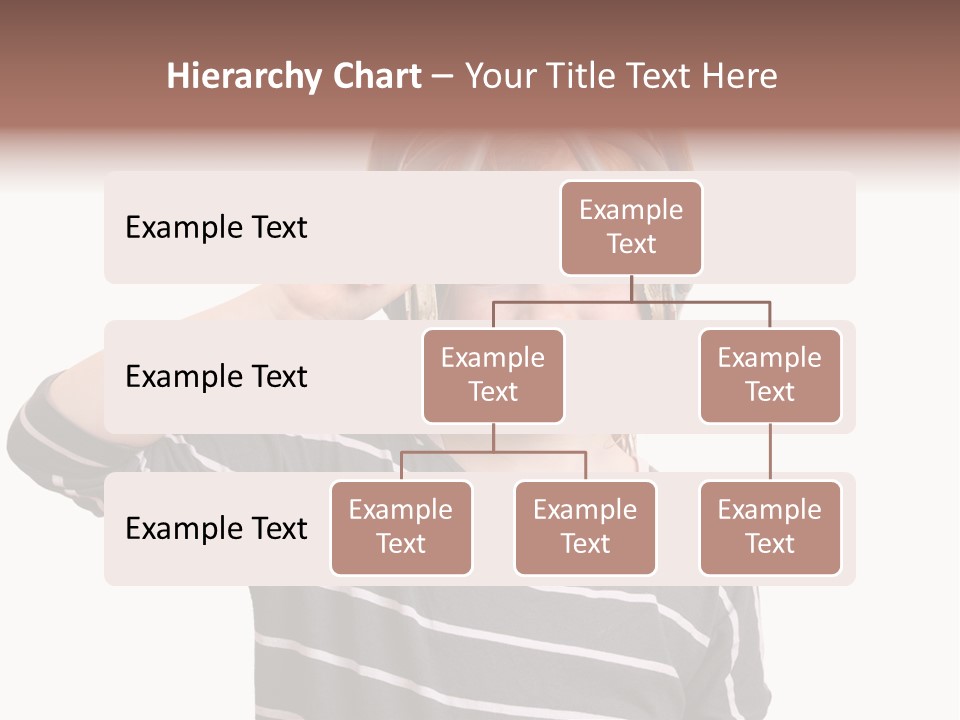 Hierarchy Chart – Your Title Text Here

Example Text

Example Text

Example Text

Example Text

Example Text

Example Text

Example Text

Example Text

Example Text